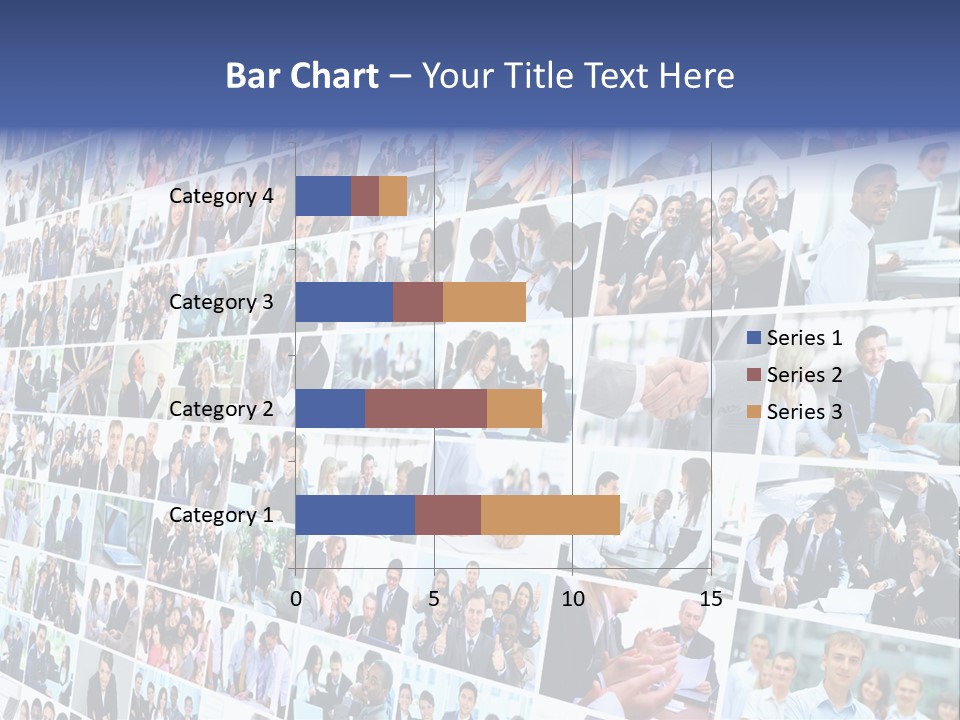 Bar Chart – Your Title Text Here

Category 4
Category 3
Category 2
Category 1

0
5
10
15

Series 1
Series 2
Series 3